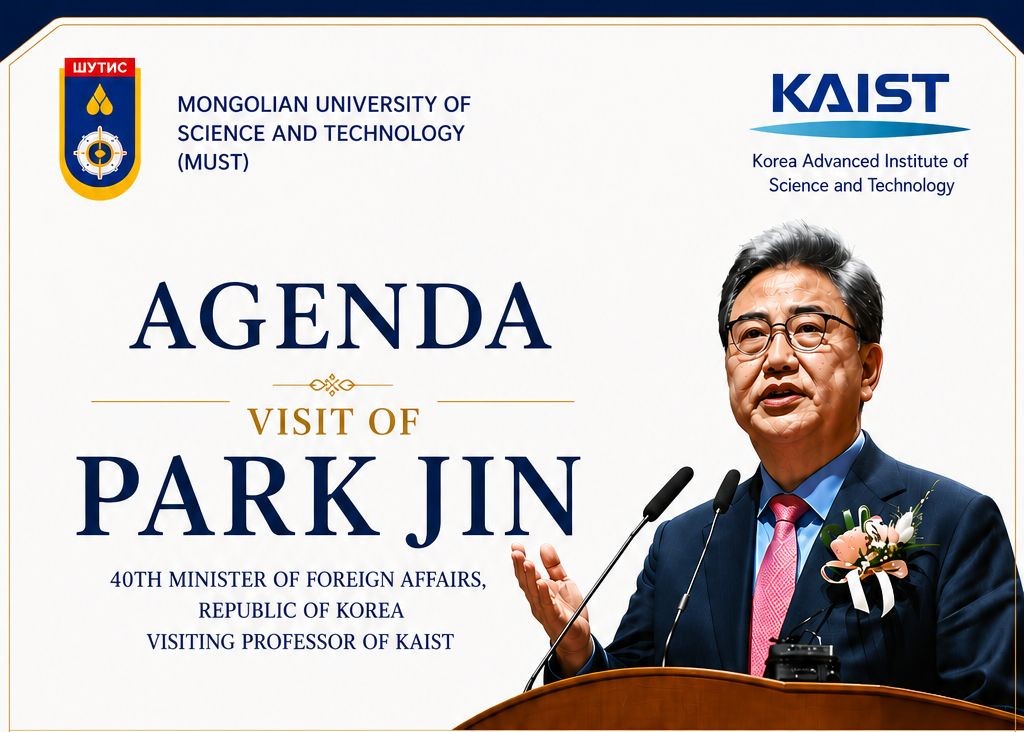 ШУТИС

MONGOLIAN UNIVERSITY OF SCIENCE AND TECHNOLOGY (MUST)

KAIST

Korea Advanced Institute of Science and Technology

AGENDA

VISIT OF

PARK JIN

40TH MINISTER OF FOREIGN AFFAIRS, REPUBLIC OF KOREA
VISITING PROFESSOR OF KAIST